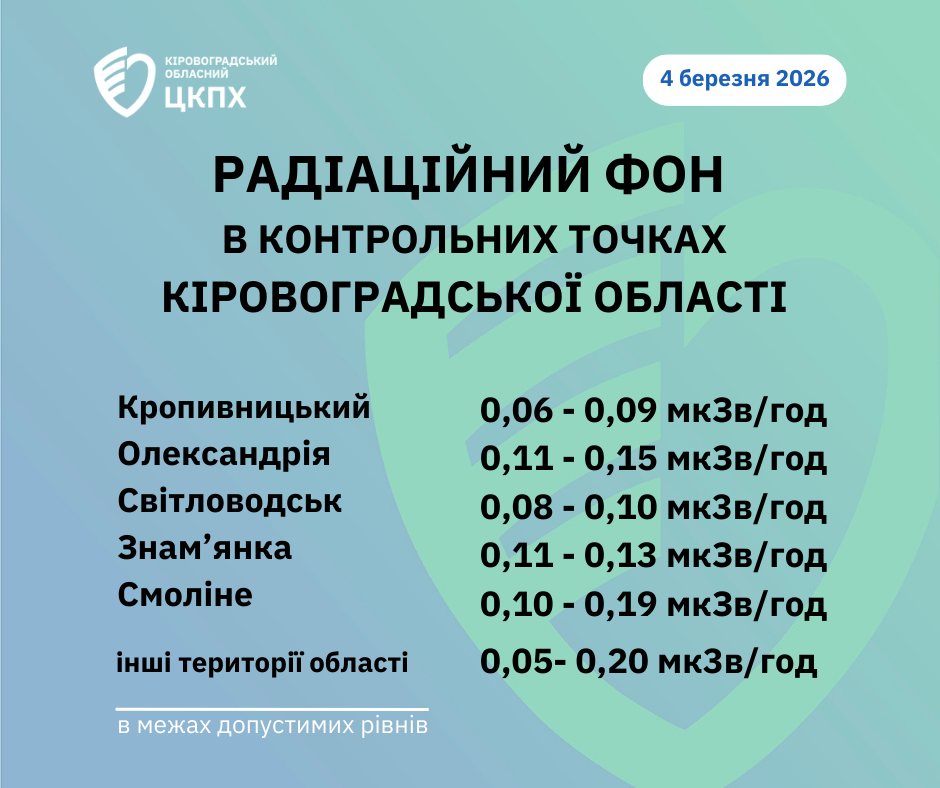 КІРОВОГРАДСЬКИЙ ОБЛАСНИЙ ЦКПХ

4 березня 2026

РАДІАЦІЙНИЙ ФОН
В КОНТРОЛЬНИХ ТОЧКАХ
КІРОВОГРАДСЬКОЇ ОБЛАСТІ

| | |
|---|---|
| Кропивницький | 0,06 - 0,09 мкЗв/год |
| Олександрія | 0,11 - 0,15 мкЗв/год |
| Світловодськ | 0,08 - 0,10 мкЗв/год |
| Знам’янка | 0,11 - 0,13 мкЗв/год |
| Смоліне | 0,10 - 0,19 мкЗв/год |
| інші території області | 0,05- 0,20 мкЗв/год |

в межах допустимих рівнів